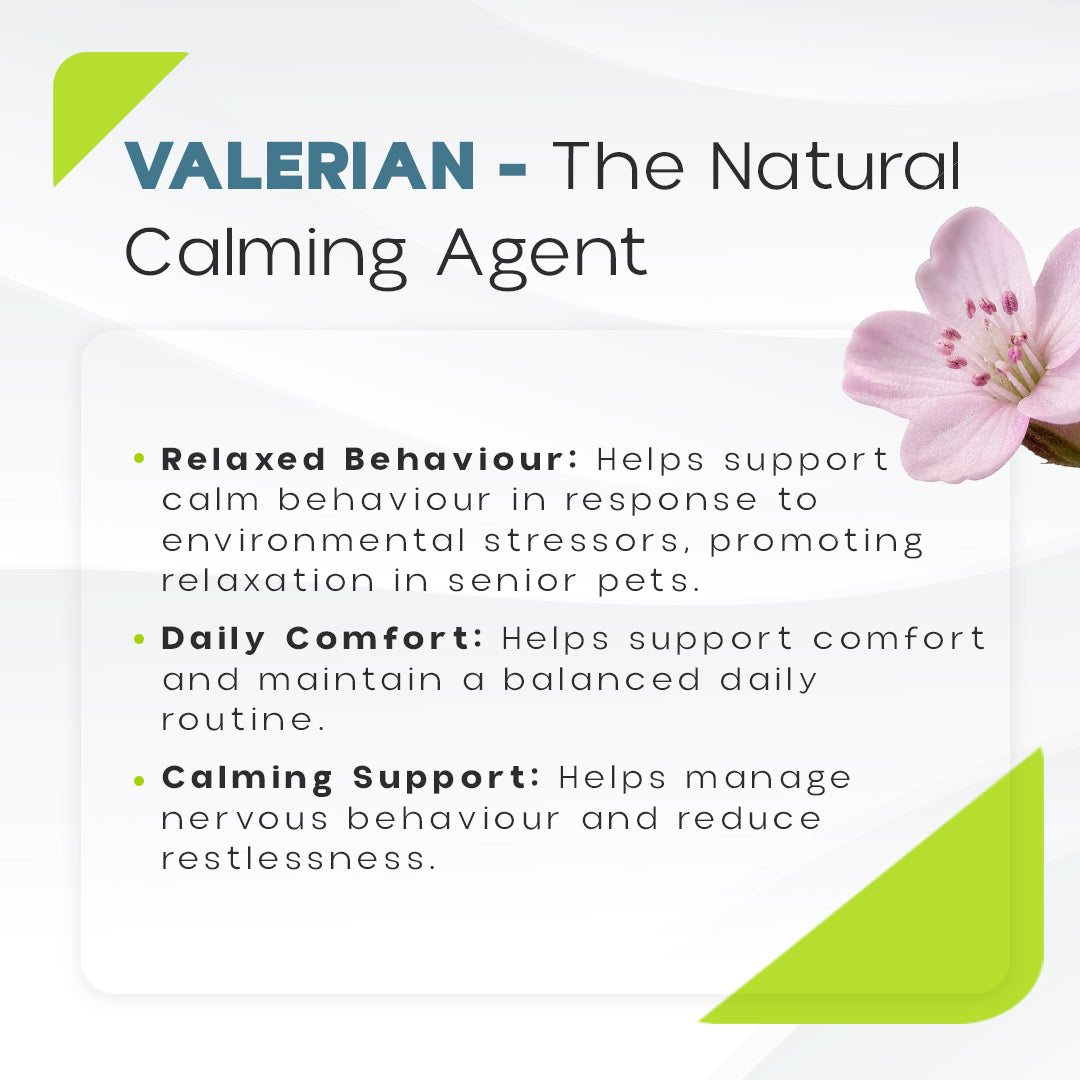 VALERIAN - The Natural Calming Agent

• Relaxed Behaviour: Helps support calm behaviour in response to environmental stressors, promoting relaxation in senior pets.

• Daily Comfort: Helps support comfort and maintain a balanced daily routine.

• Calming Support: Helps manage nervous behaviour and reduce restlessness.